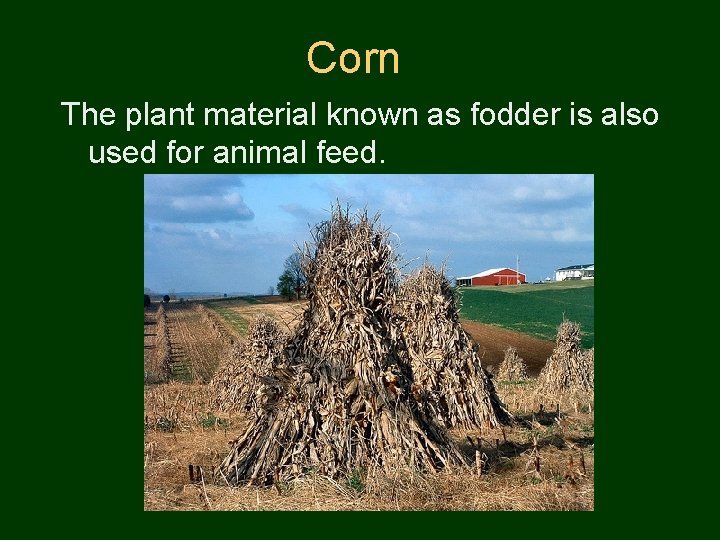 Corn

The plant material known as fodder is also used for animal feed.